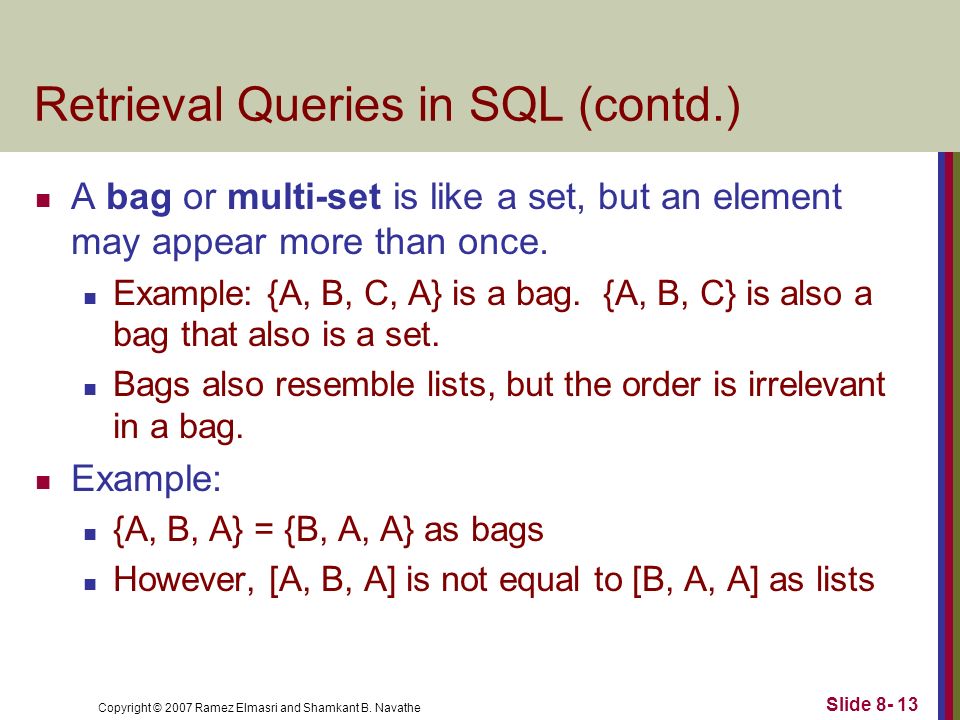 Retrieval Queries in SQL (contd.)

A bag or multi-set is like a set, but an element may appear more than once.

Example: {A, B, C, A} is a bag. {A, B, C} is also a bag that also is a set.

Bags also resemble lists, but the order is irrelevant in a bag.

Example:

{A, B, A} = {B, A, A} as bags

However, [A, B, A] is not equal to [B, A, A] as lists

Copyright © 2007 Ramez Elmasri and Shamkant B. Navathe

Slide 8- 13